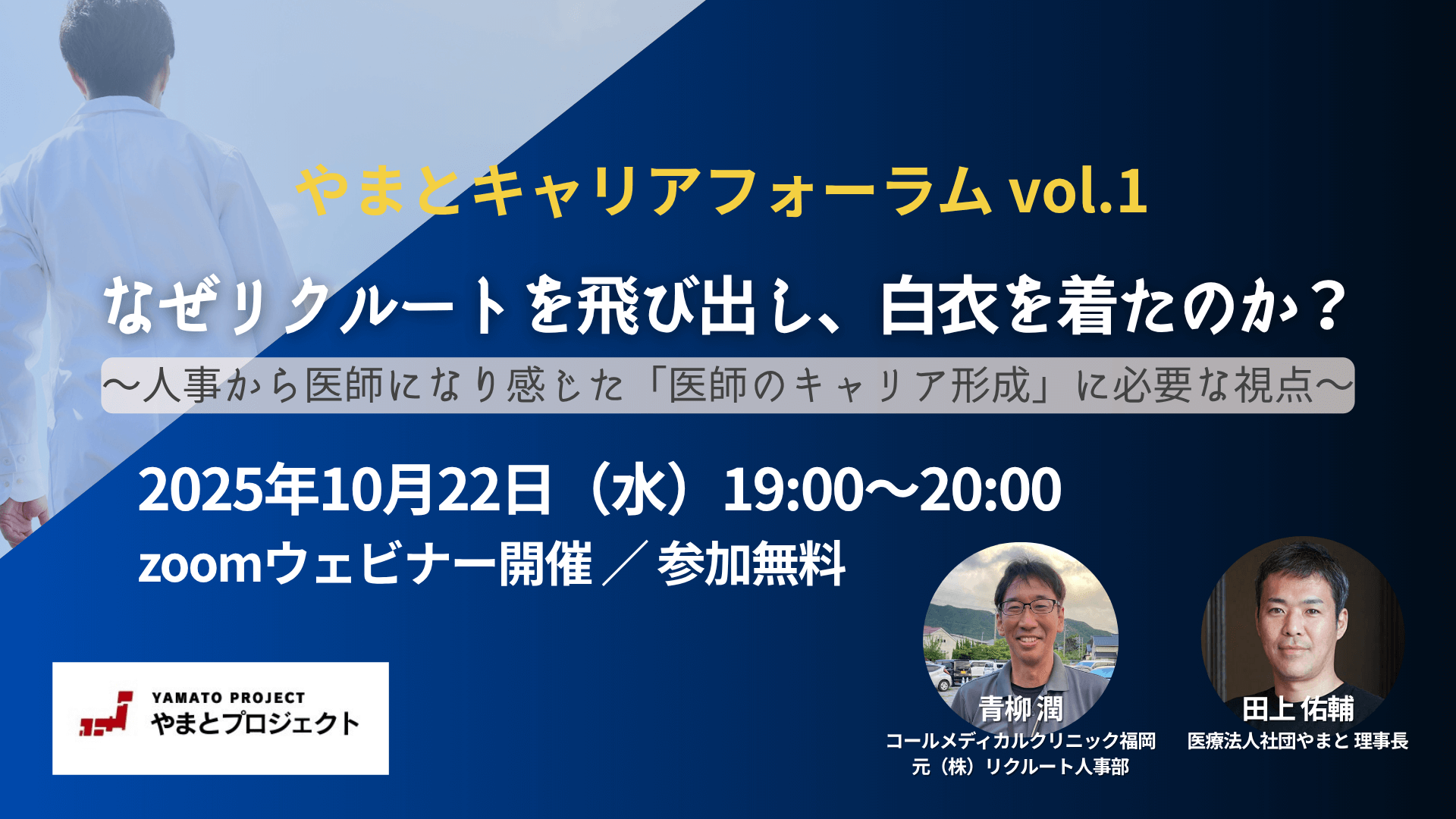 やまとキャリアフォーラム vol.1

なぜリクルートを飛び出し、白衣を着たのか？

〜人事から医師になり感じた「医師のキャリア形成」に必要な視点〜

2025年10月22日（水）19:00〜20:00

zoomウェビナー開催 ／ 参加無料

YAMATO PROJECT
やまとプロジェクト

青柳 潤
コールメディカルクリニック福岡
元（株）リクルート人事部

田上 佑輔
医療法人社団やまと 理事長